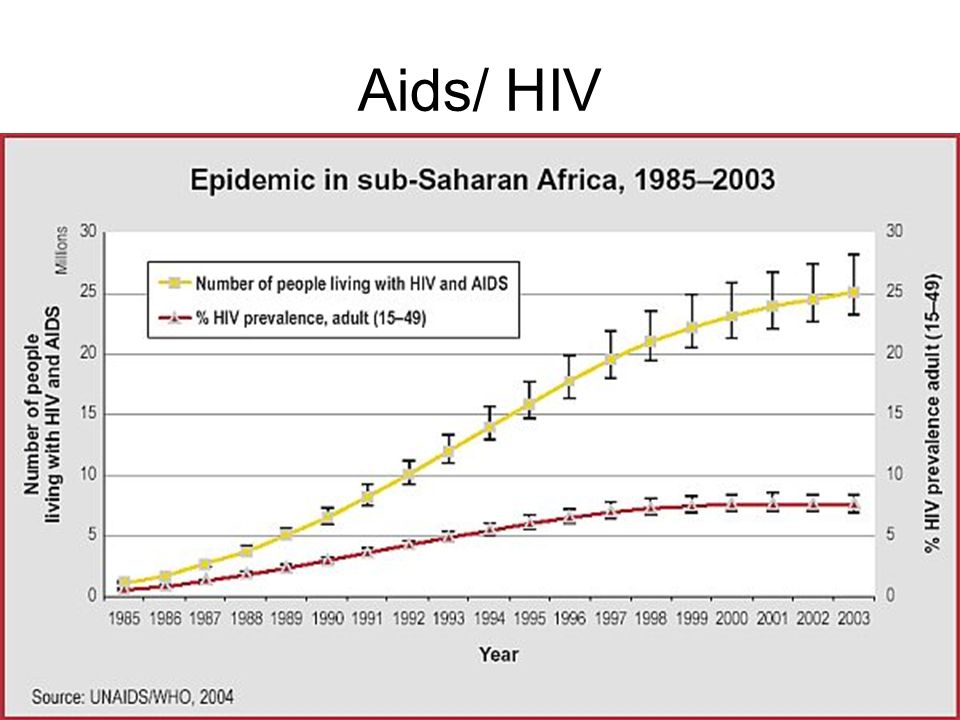 Aids/ HIV

Epidemic in sub-Saharan Africa, 1985–2003

Millions

Number of people living with HIV and AIDS

30
25
20
15
10
5
0

Number of people living with HIV and AIDS
% HIV prevalence, adult (15–49)

30
25
20
15
10
5
0

% HIV prevalence adult (15–49)

1985 1986 1987 1988 1989 1990 1991 1992 1993 1994 1995 1996 1997 1998 1999 2000 2001 2002 2003

Year

Source: UNAIDS/WHO, 2004